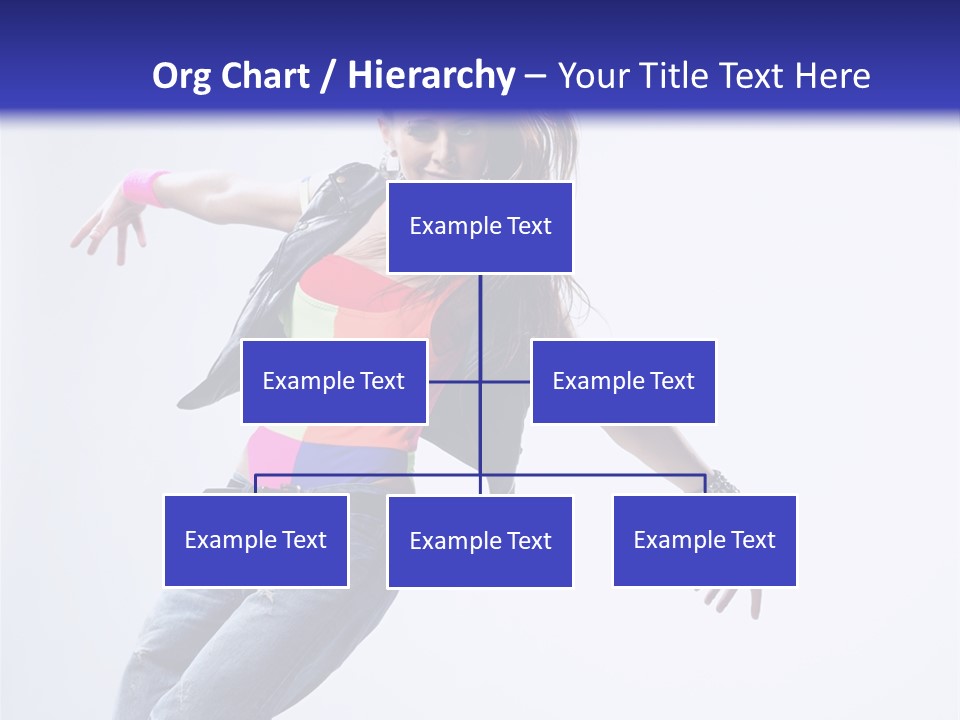 Org Chart / Hierarchy – Your Title Text Here

Example Text

Example Text

Example Text

Example Text

Example Text

Example Text